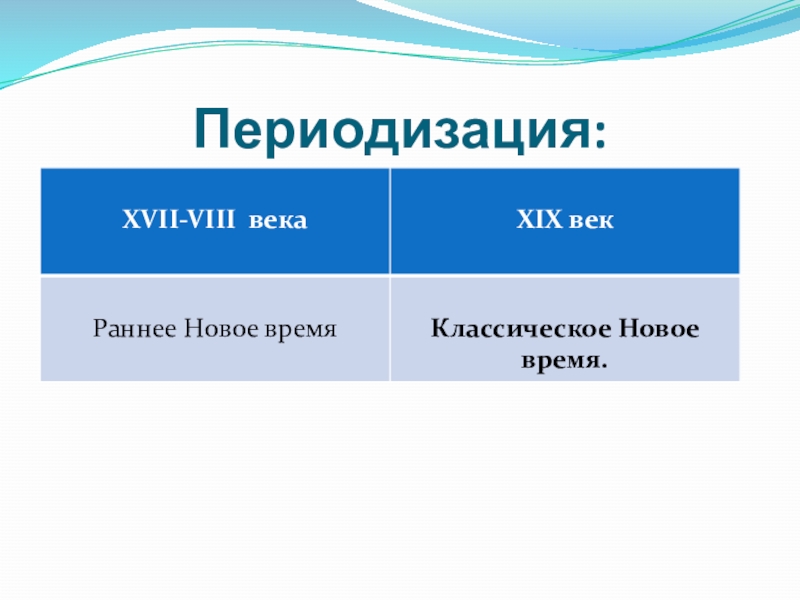 Периодизация:

| XVII-VIII века | XIX век |
|---|---|
| Раннее Новое время | Классическое Новое время. |